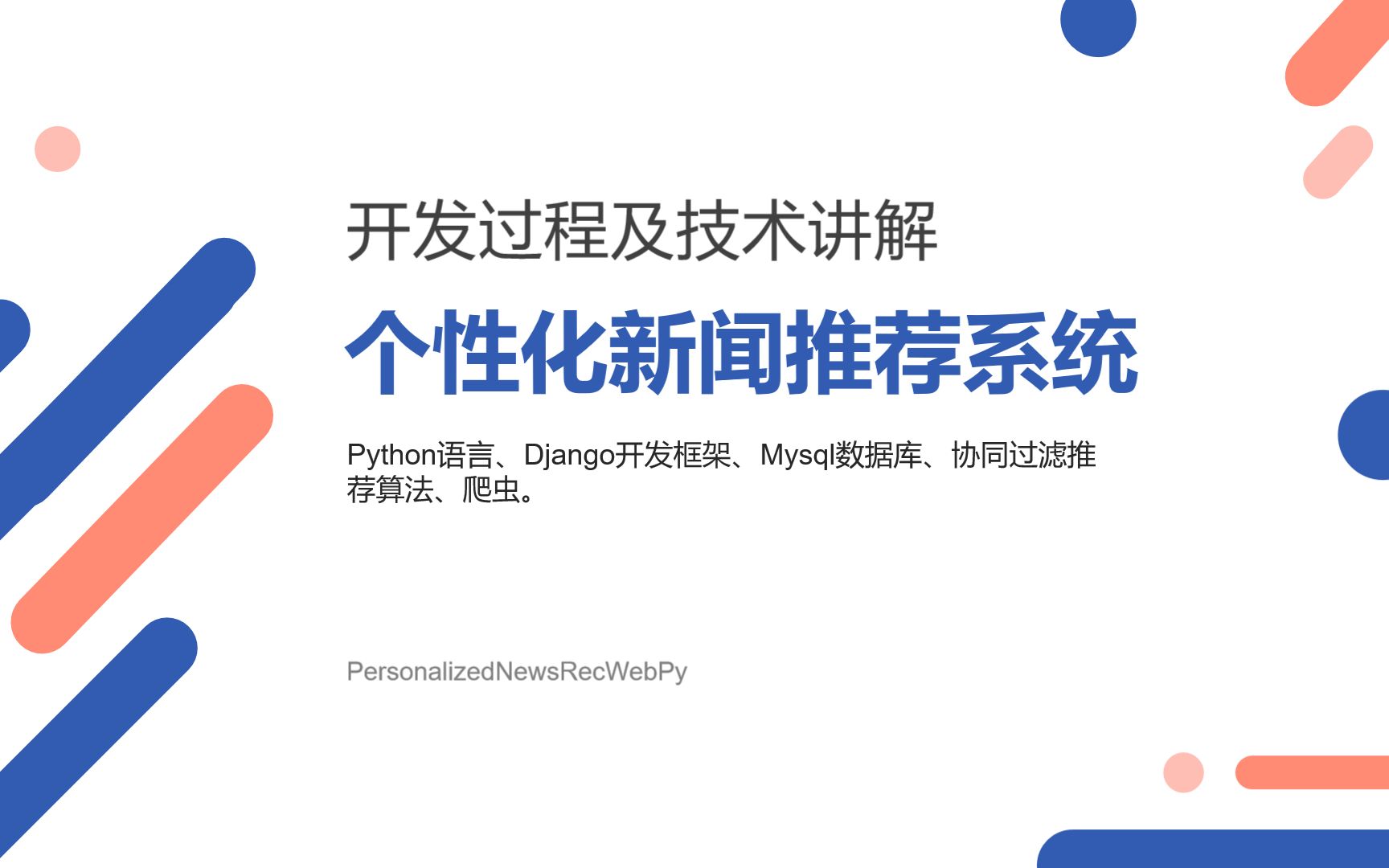 开发过程及技术讲解

个性化新闻推荐系统

Python语言、Django开发框架、Mysql数据库、协同过滤推荐算法、爬虫。

PersonalizedNewsRecWebPy